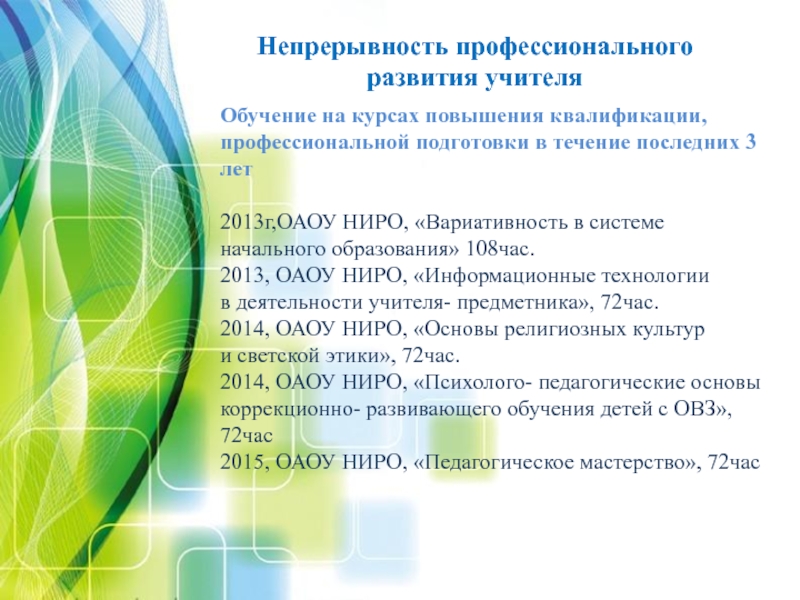 Непрерывность профессионального развития учителя

Обучение на курсах повышения квалификации, профессиональной подготовки в течение последних 3 лет

2013г,ОАОУ НИРО, «Вариативность в системе начального образования» 108час.
2013, ОАОУ НИРО, «Информационные технологии в деятельности учителя- предметника», 72час.
2014, ОАОУ НИРО, «Основы религиозных культур и светской этики», 72час.
2014, ОАОУ НИРО, «Психолого- педагогические основы коррекционно- развивающего обучения детей с ОВЗ», 72час
2015, ОАОУ НИРО, «Педагогическое мастерство», 72час